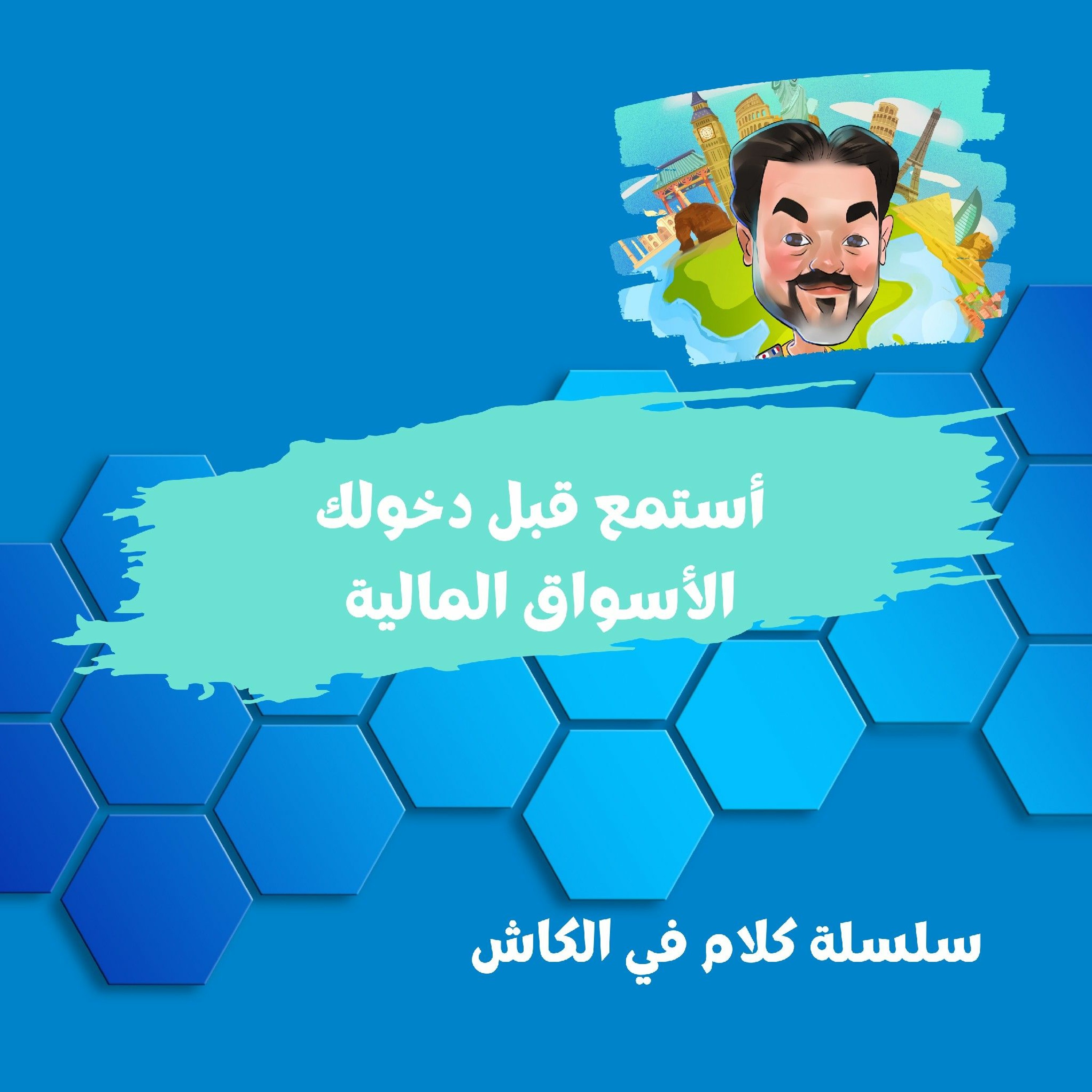 أستمع قبل دخولك
الأسواق المالية

سلسلة كلام في الكاش